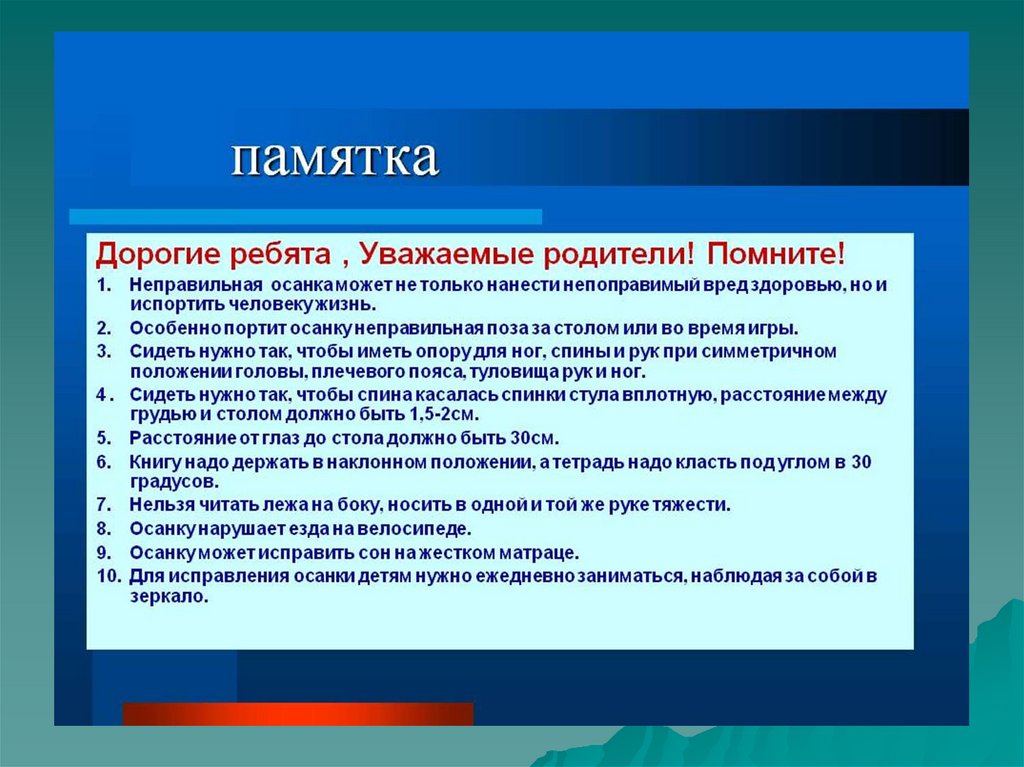 памятка

Дорогие ребята , Уважаемые родители! Помните!

1. Неправильная осанка может не только нанести непоправимый вред здоровью, но и испортить человеку жизнь.
2. Особенно портит осанку неправильная поза за столом или во время игры.
3. Сидеть нужно так, чтобы иметь опору для ног, спины и рук при симметричном положении головы, плечевого пояса, туловища рук и ног.
4 . Сидеть нужно так, чтобы спина касалась спинки стула вплотную, расстояние между грудью и столом должно быть 1,5-2см.
5. Расстояние от глаз до стола должно быть 30см.
6. Книгу надо держать в наклонном положении, а тетрадь надо класть под углом в 30 градусов.
7. Нельзя читать лежа на боку, носить в одной и той же руке тяжести.
8. Осанку нарушает езда на велосипеде.
9. Осанку может исправить сон на жестком матраце.
10. Для исправления осанки детям нужно ежедневно заниматься, наблюдая за собой в зеркало.